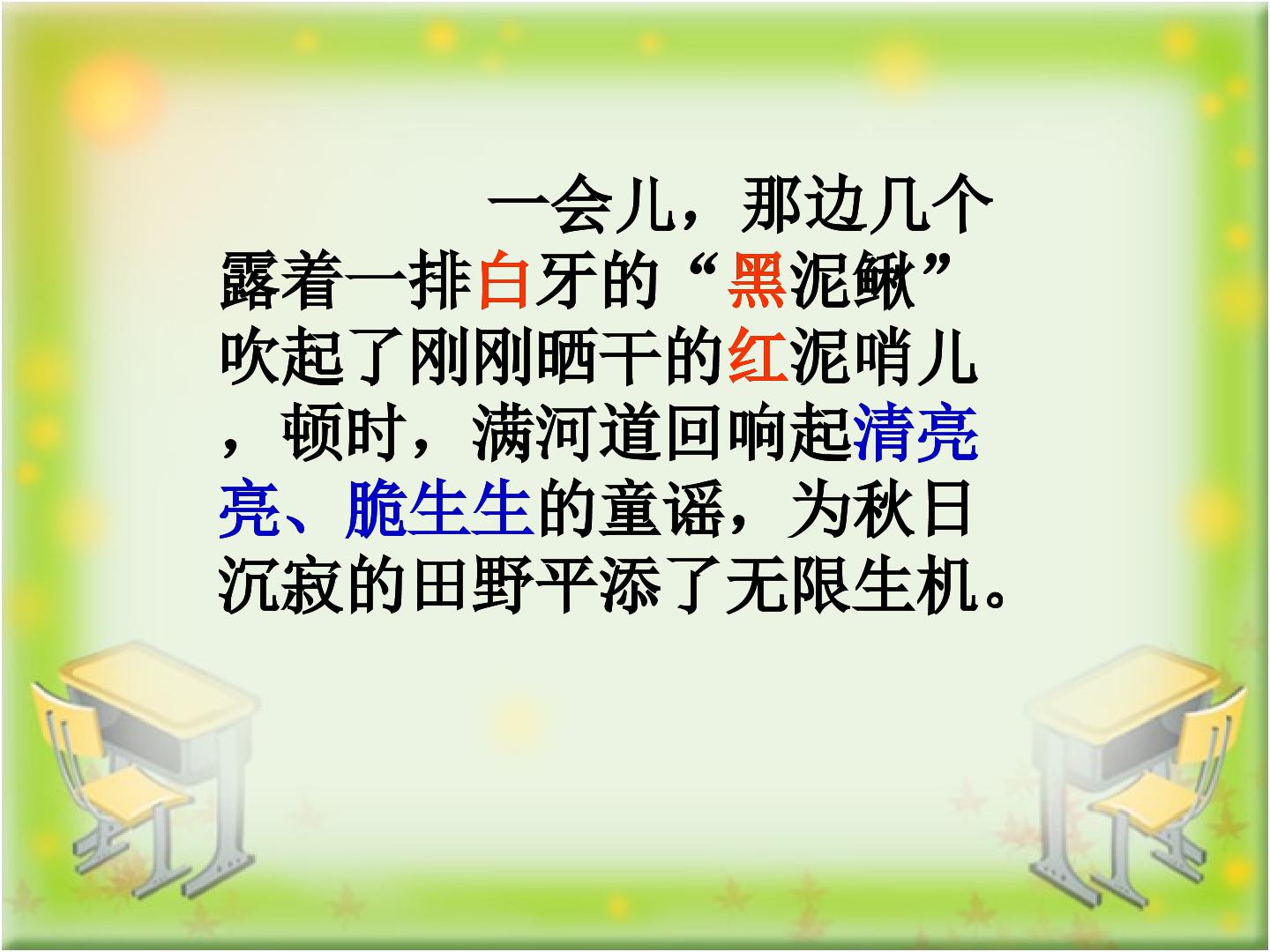 一会儿，那边几个露着一排白牙的“黑泥鳅”吹起了刚刚晒干的红泥哨儿，顿时，满河道回响起清亮亮、脆生生的童谣，为秋日沉寂的田野平添了无限生机。